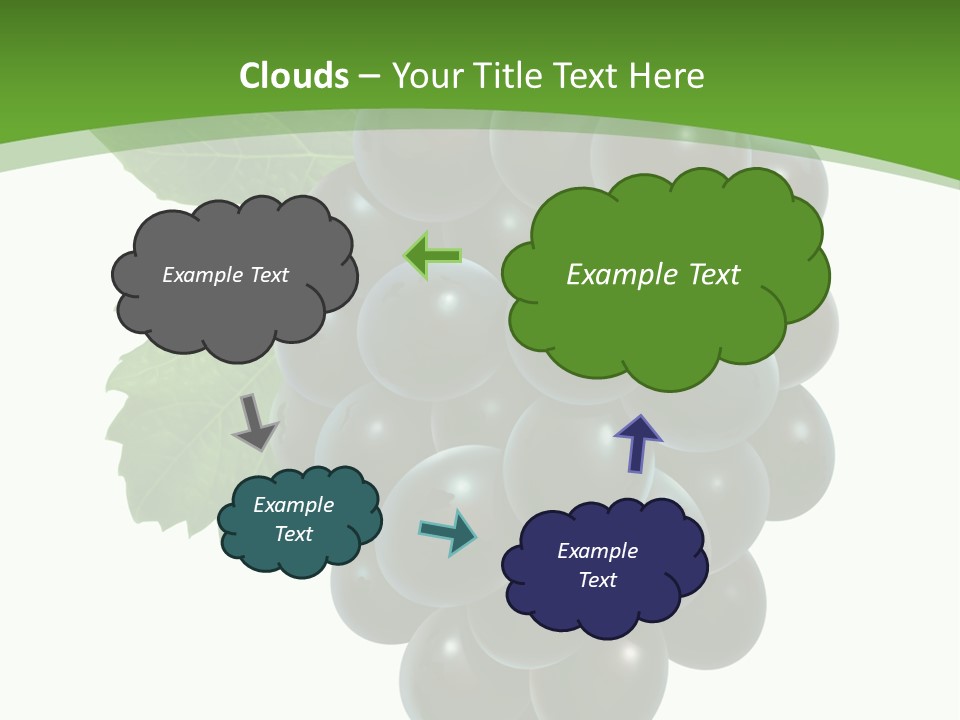 Clouds – Your Title Text Here

Example Text

Example Text

Example Text

Example Text